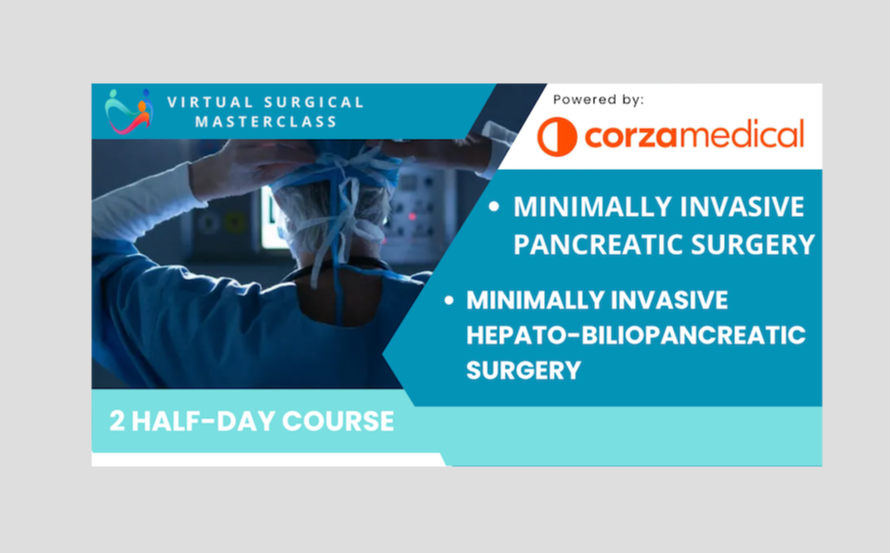 VIRTUAL SURGICAL MASTERCLASS

Powered by:

corzamedical

• MINIMALLY INVASIVE PANCREATIC SURGERY

• MINIMALLY INVASIVE HEPATO-BILIOPANCREATIC SURGERY

2 HALF-DAY COURSE